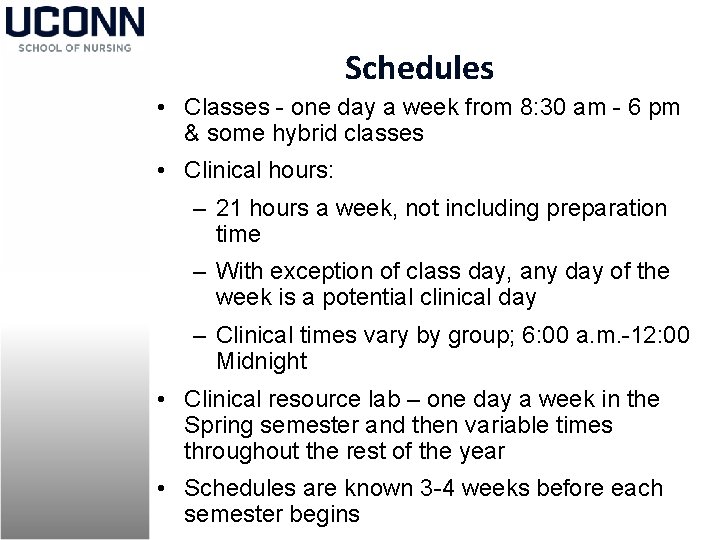 UCONN
SCHOOL OF NURSING

Schedules

• Classes - one day a week from 8:30 am - 6 pm & some hybrid classes
• Clinical hours:
– 21 hours a week, not including preparation time
– With exception of class day, any day of the week is a potential clinical day
– Clinical times vary by group; 6:00 a.m.-12:00 Midnight
• Clinical resource lab – one day a week in the Spring semester and then variable times throughout the rest of the year
• Schedules are known 3-4 weeks before each semester begins